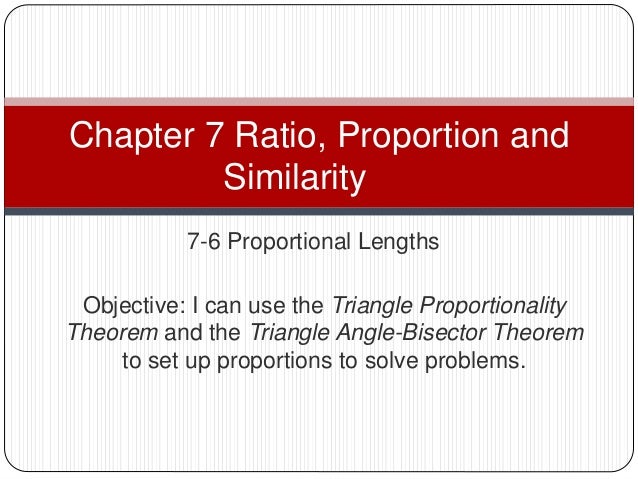 Chapter 7 Ratio, Proportion and Similarity

7-6 Proportional Lengths

Objective: I can use the Triangle Proportionality Theorem and the Triangle Angle-Bisector Theorem to set up proportions to solve problems.